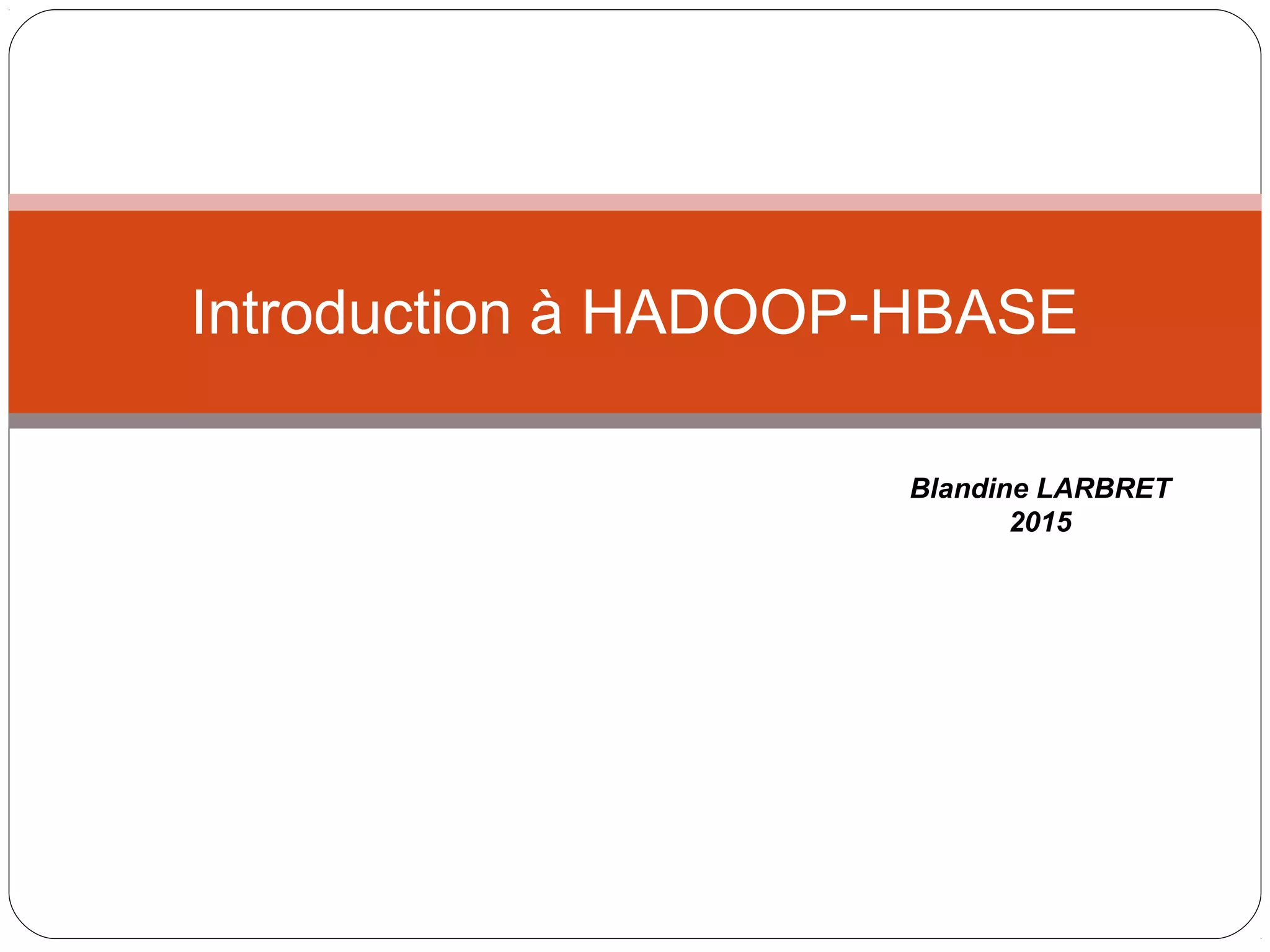 Introduction à HADOOP-HBASE

Blandine LARBRET
2015